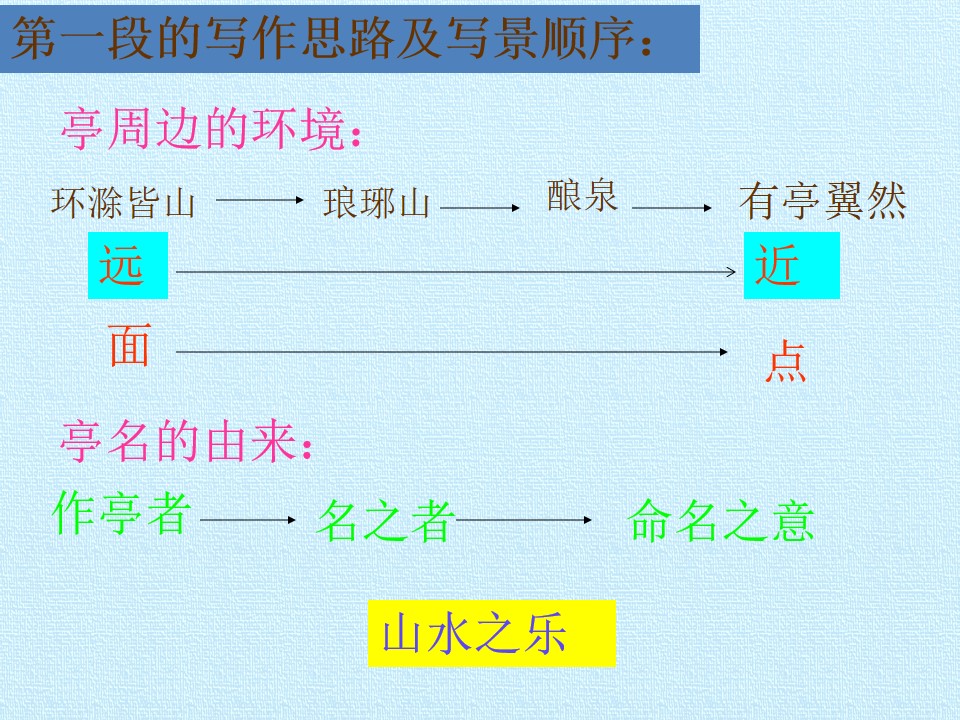 第一段的写作思路及写景顺序：

亭周边的环境：

环滁皆山 → 琅琊山 → 酿泉 → 有亭翼然

远 → 近

面 → 点

亭名的由来：

作亭者 → 名之者 → 命名之意

山水之乐